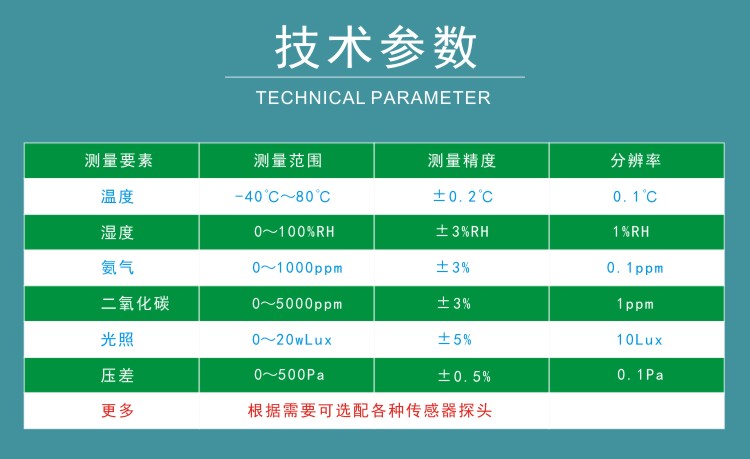 技术参数

TECHNICAL PARAMETER

| 测量要素 | 测量范围 | 测量精度 | 分辨率 |
|---|---|---|---|
| 温度 | -40℃～80℃ | ±0.2℃ | 0.1℃ |
| 湿度 | 0～100%RH | ±3%RH | 1%RH |
| 氨气 | 0～1000ppm | ±3% | 0.1ppm |
| 二氧化碳 | 0～5000ppm | ±3% | 1ppm |
| 光照 | 0～20wLux | ±5% | 10Lux |
| 压差 | 0～500Pa | ±0.5% | 0.1Pa |
| 更多 | 根据需要可选配各种传感器探头 | | |